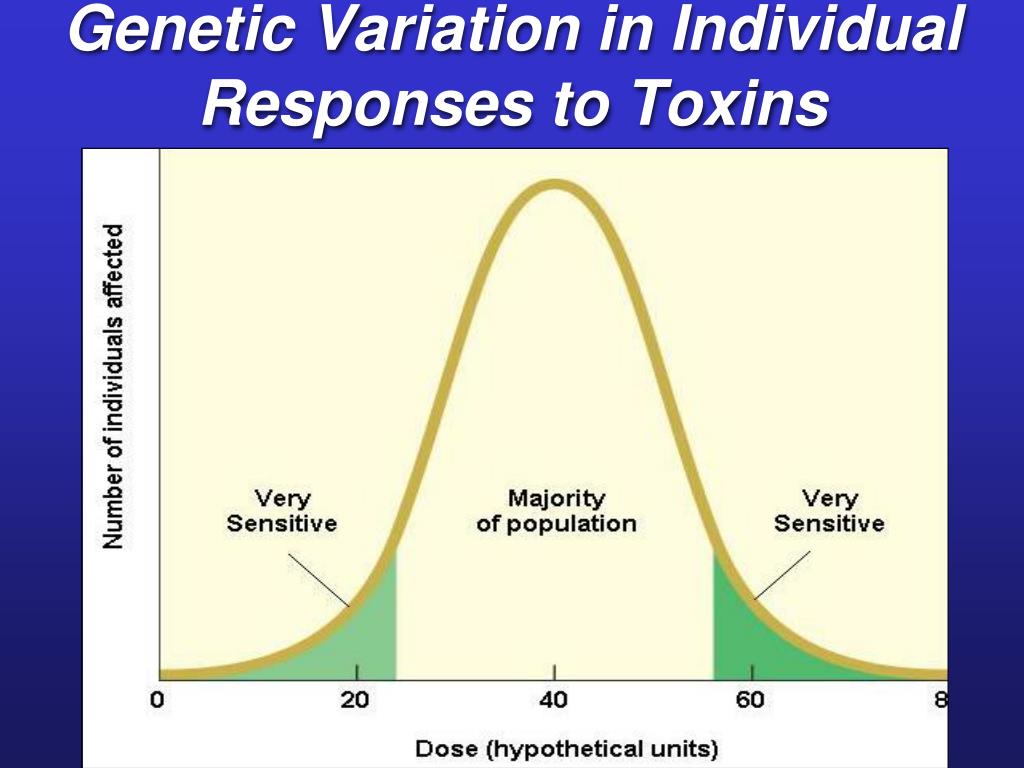 Genetic Variation in Individual Responses to Toxins

Number of individuals affected

Very Sensitive

Majority of population

Very Sensitive

0
20
40
60
8

Dose (hypothetical units)